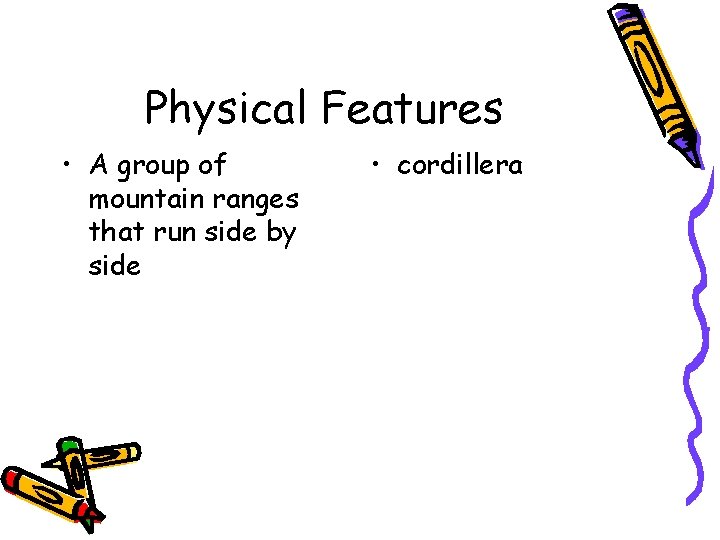 Physical Features

• A group of mountain ranges that run side by side

• cordillera